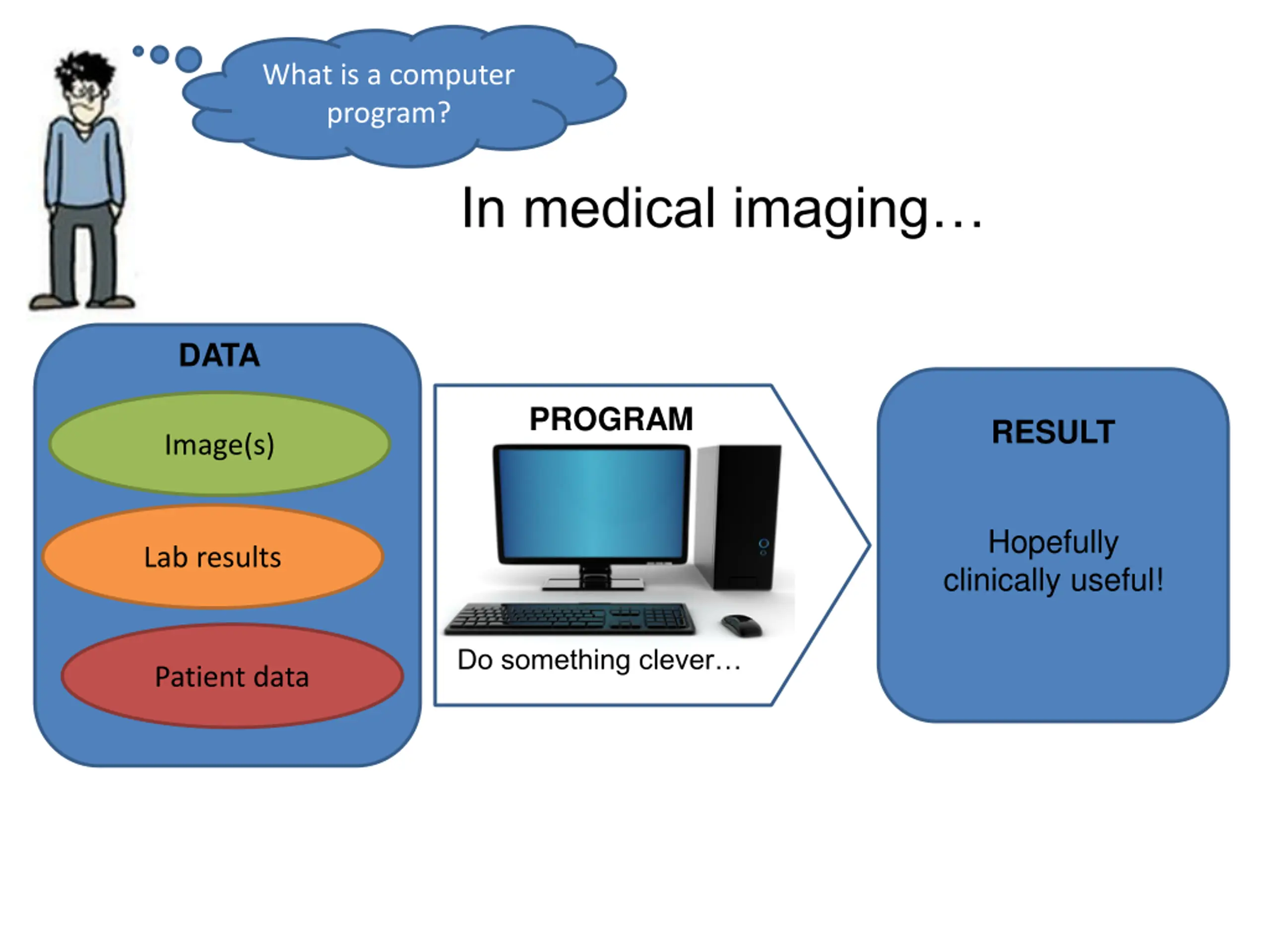 What is a computer program?

In medical imaging…

DATA

Image(s)

Lab results

Patient data

PROGRAM

Do something clever…

RESULT

Hopefully clinically useful!